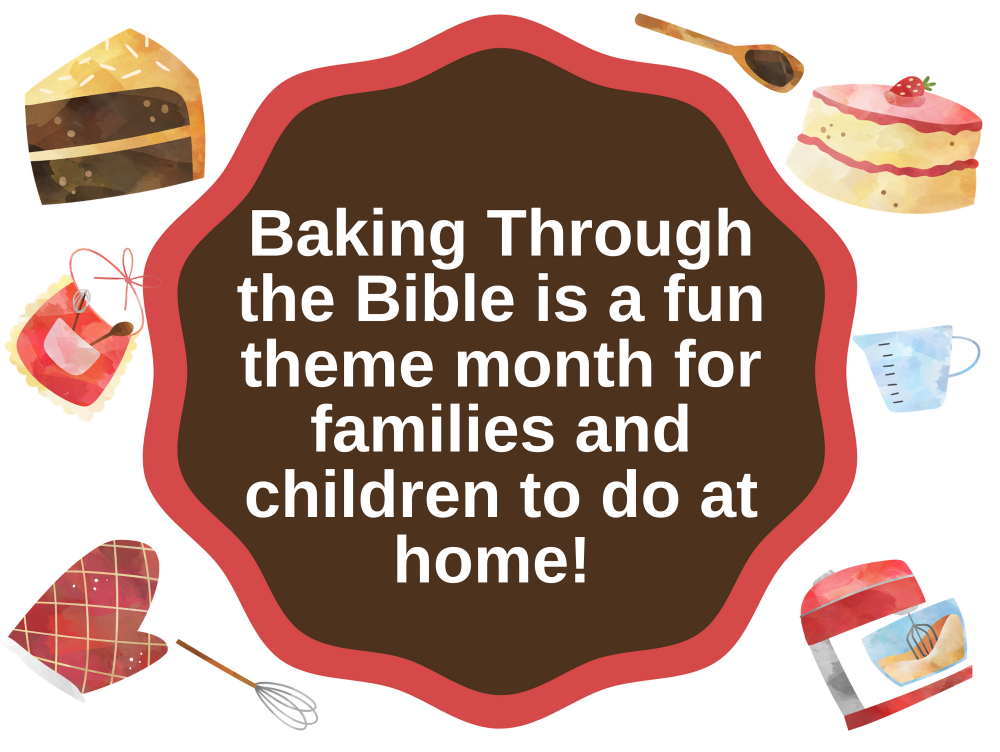 Baking Through the Bible is a fun theme month for families and children to do at home!